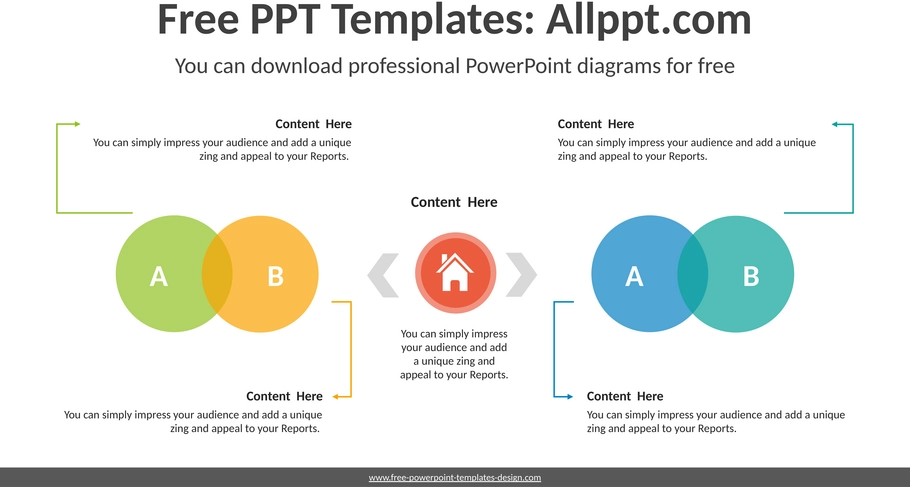 Free PPT Templates: Allppt.com

You can download professional PowerPoint diagrams for free

Content Here
You can simply impress your audience and add a unique zing and appeal to your Reports.

A

B

Content Here
You can simply impress your audience and add a unique zing and appeal to your Reports.

Content Here

You can simply impress your audience and add a unique zing and appeal to your Reports.

Content Here
You can simply impress your audience and add a unique zing and appeal to your Reports.

A

B

Content Here
You can simply impress your audience and add a unique zing and appeal to your Reports.

www.free-powerpoint-templates-design.com